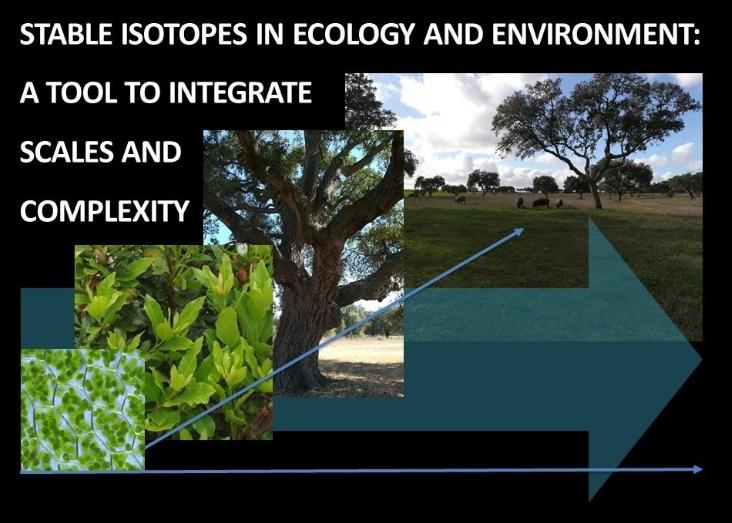 STABLE ISOTOPES IN ECOLOGY AND ENVIRONMENT:

A TOOL TO INTEGRATE SCALES AND COMPLEXITY